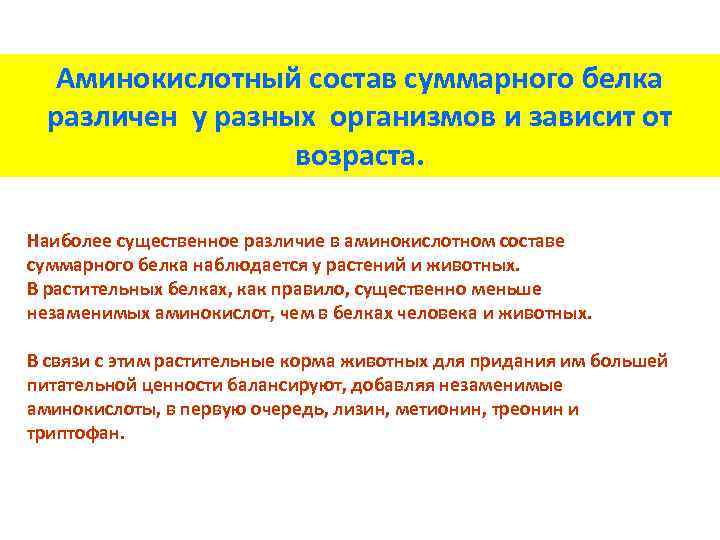 Аминокислотный состав суммарного белка различен у разных организмов и зависит от возраста.

Наиболее существенное различие в аминокислотном составе суммарного белка наблюдается у растений и животных.
В растительных белках, как правило, существенно меньше незаменимых аминокислот, чем в белках человека и животных.

В связи с этим растительные корма животных для придания им большей питательной ценности балансируют, добавляя незаменимые аминокислоты, в первую очередь, лизин, метионин, треонин и триптофан.